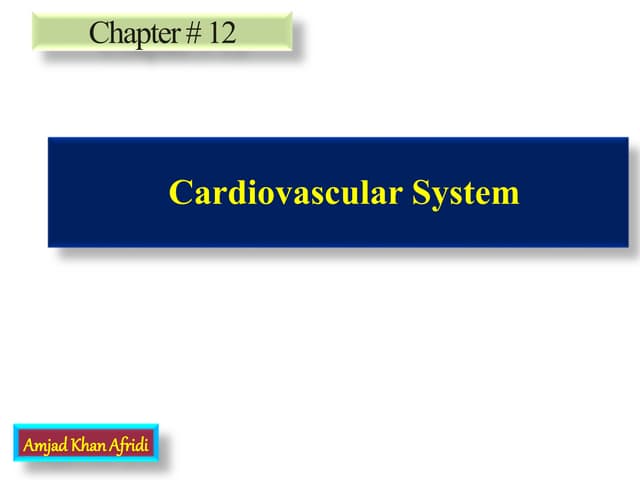 Chapter # 12

Cardiovascular System

Amjad Khan Afridi